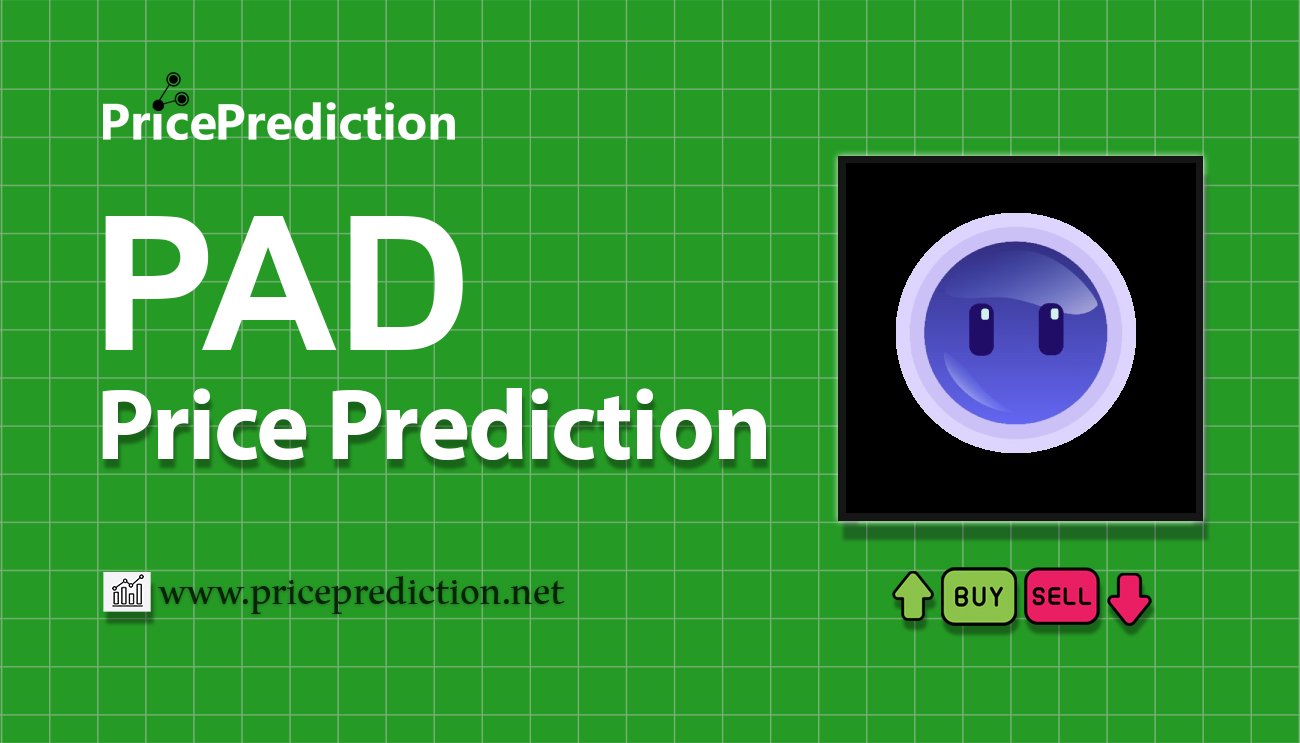 PricePrediction

PAD
Price Prediction

www.priceprediction.net

BUY SELL